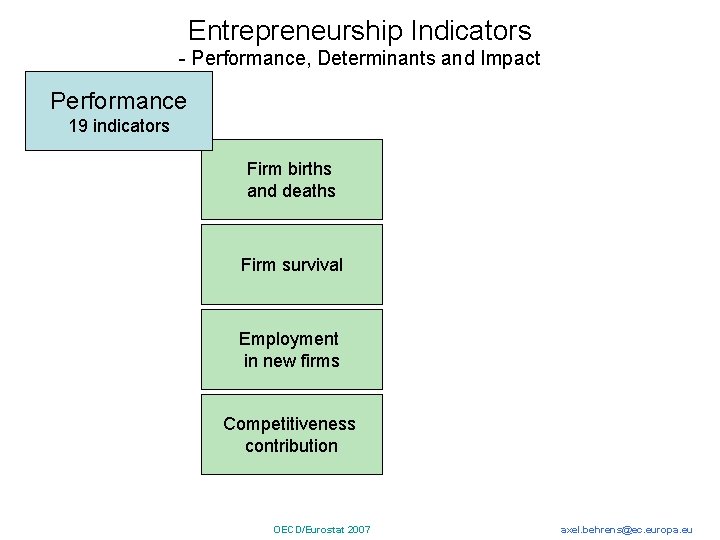 Entrepreneurship Indicators
- Performance, Determinants and Impact

Performance
19 indicators

Firm births and deaths

Firm survival

Employment in new firms

Competitiveness contribution

OECD/Eurostat 2007

axel.behrens@ec.europa.eu